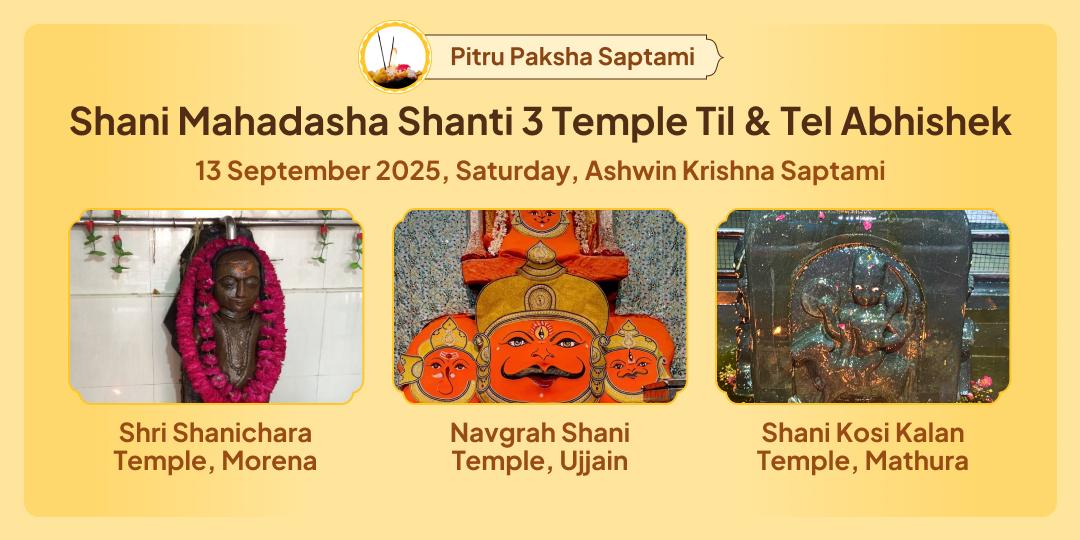 Pitru Paksha Saptami

Shani Mahadasha Shanti 3 Temple Til & Tel Abhishek

13 September 2025, Saturday, Ashwin Krishna Saptami

Shri Shanichara Temple, Morena

Navgrah Shani Temple, Ujjain

Shani Kosi Kalan Temple, Mathura